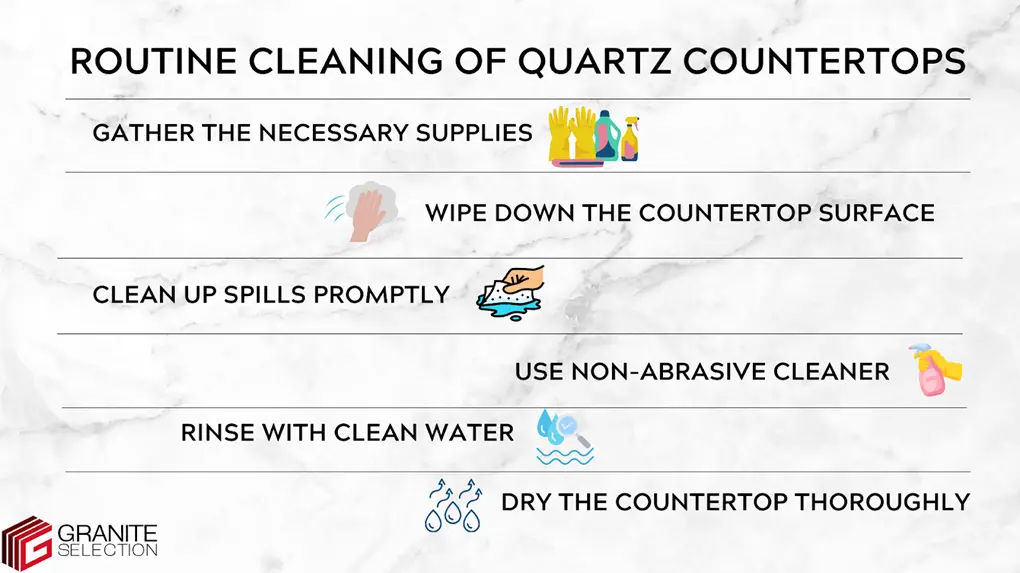 ROUTINE CLEANING OF QUARTZ COUNTERTOPS

GATHER THE NECESSARY SUPPLIES

WIPE DOWN THE COUNTERTOP SURFACE

CLEAN UP SPILLS PROMPTLY

USE NON-ABRASIVE CLEANER

RINSE WITH CLEAN WATER

DRY THE COUNTERTOP THOROUGHLY

GRANITE SELECTION